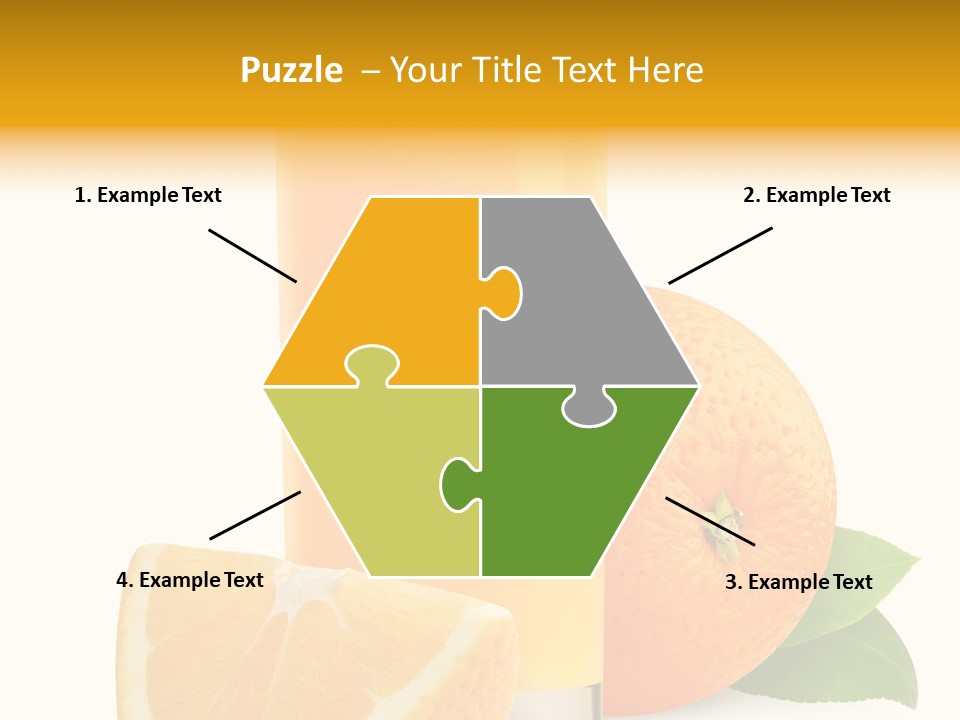 Puzzle – Your Title Text Here

1. Example Text

2. Example Text

4. Example Text

3. Example Text